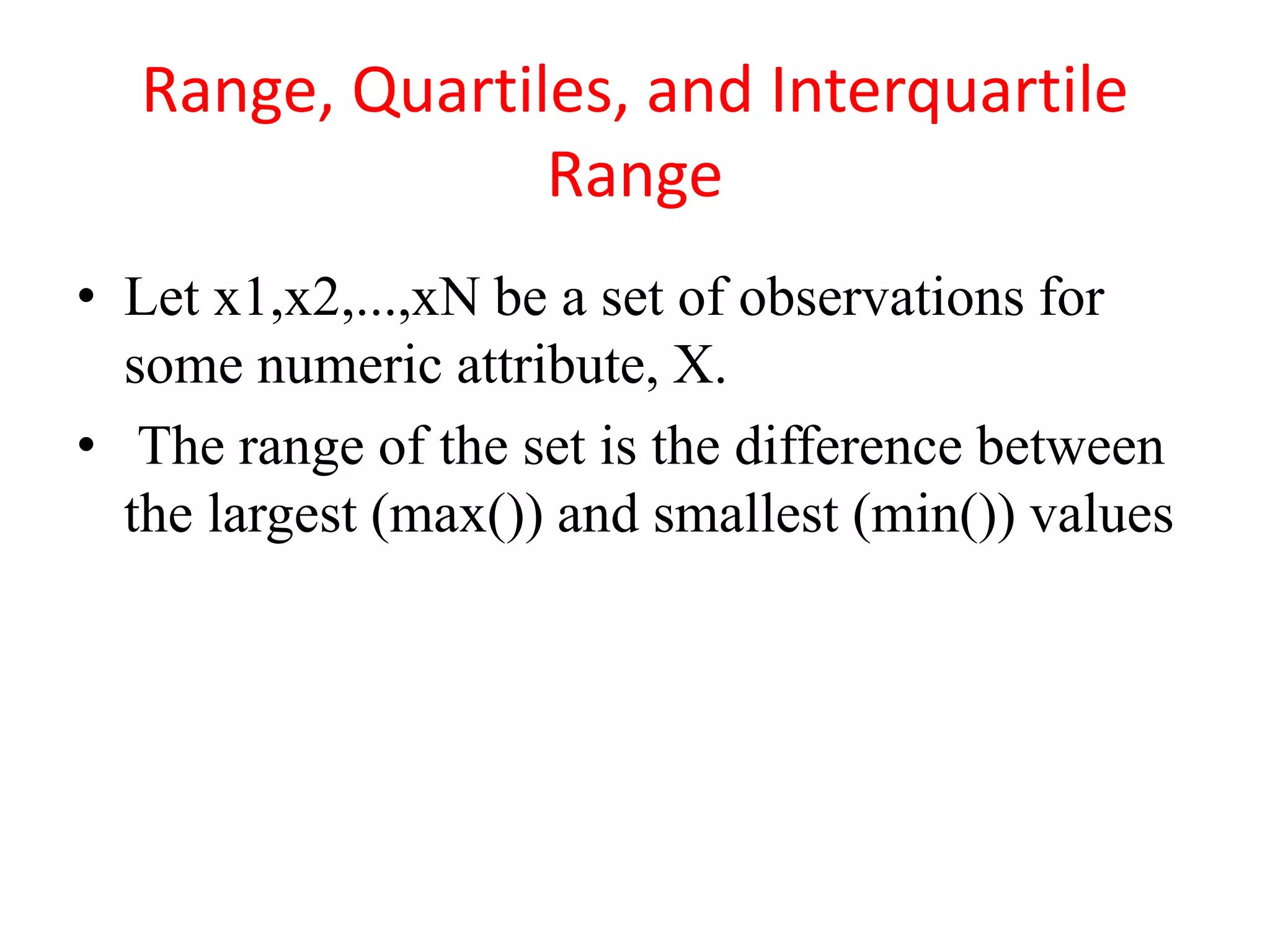 Range, Quartiles, and Interquartile Range

• Let x1,x2,...,xN be a set of observations for some numeric attribute, X.

• The range of the set is the difference between the largest (max()) and smallest (min()) values